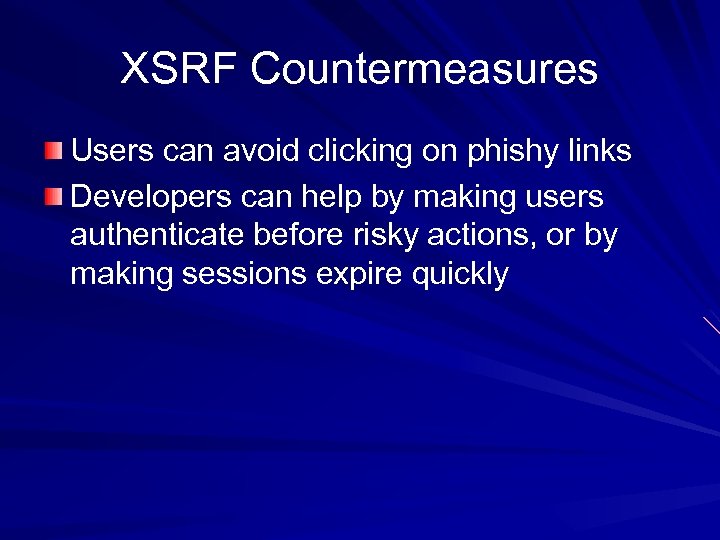 XSRF Countermeasures

Users can avoid clicking on phishy links

Developers can help by making users authenticate before risky actions, or by making sessions expire quickly